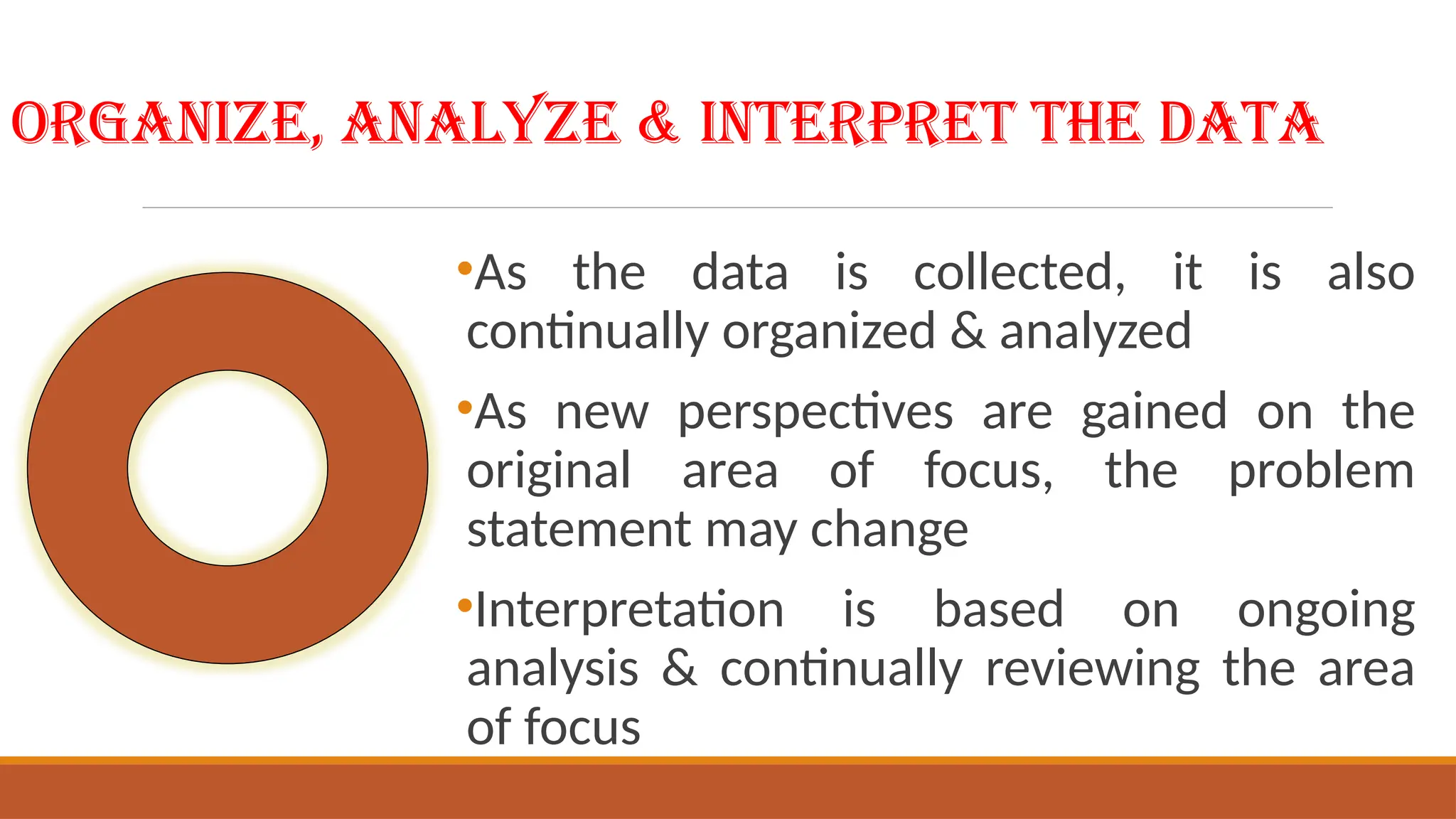 ORGANIZE, ANALYZE & INTERPRET THE DATA

•As the data is collected, it is also continually organized & analyzed

•As new perspectives are gained on the original area of focus, the problem statement may change

•Interpretation is based on ongoing analysis & continually reviewing the area of focus